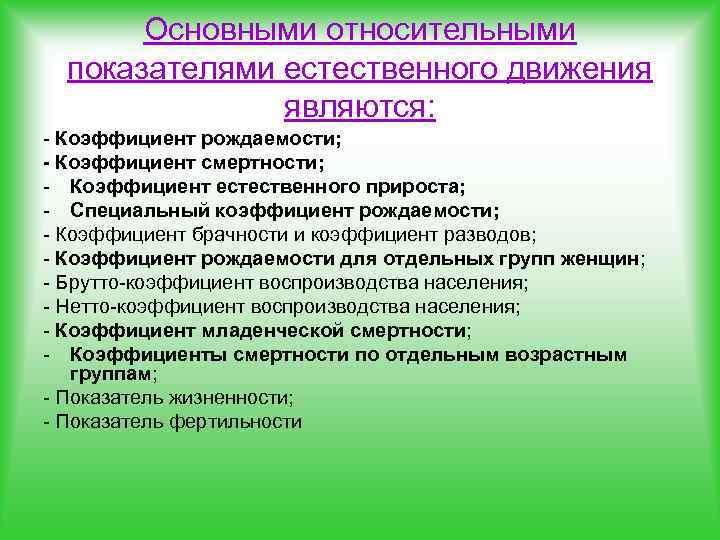 Основными относительными показателями естественного движения являются:

- Коэффициент рождаемости;
- Коэффициент смертности;
- Коэффициент естественного прироста;
- Специальный коэффициент рождаемости;
- Коэффициент брачности и коэффициент разводов;
- Коэффициент рождаемости для отдельных групп женщин;
- Брутто-коэффициент воспроизводства населения;
- Нетто-коэффициент воспроизводства населения;
- Коэффициент младенческой смертности;
- Коэффициенты смертности по отдельным возрастным группам;
- Показатель жизненности;
- Показатель фертильности